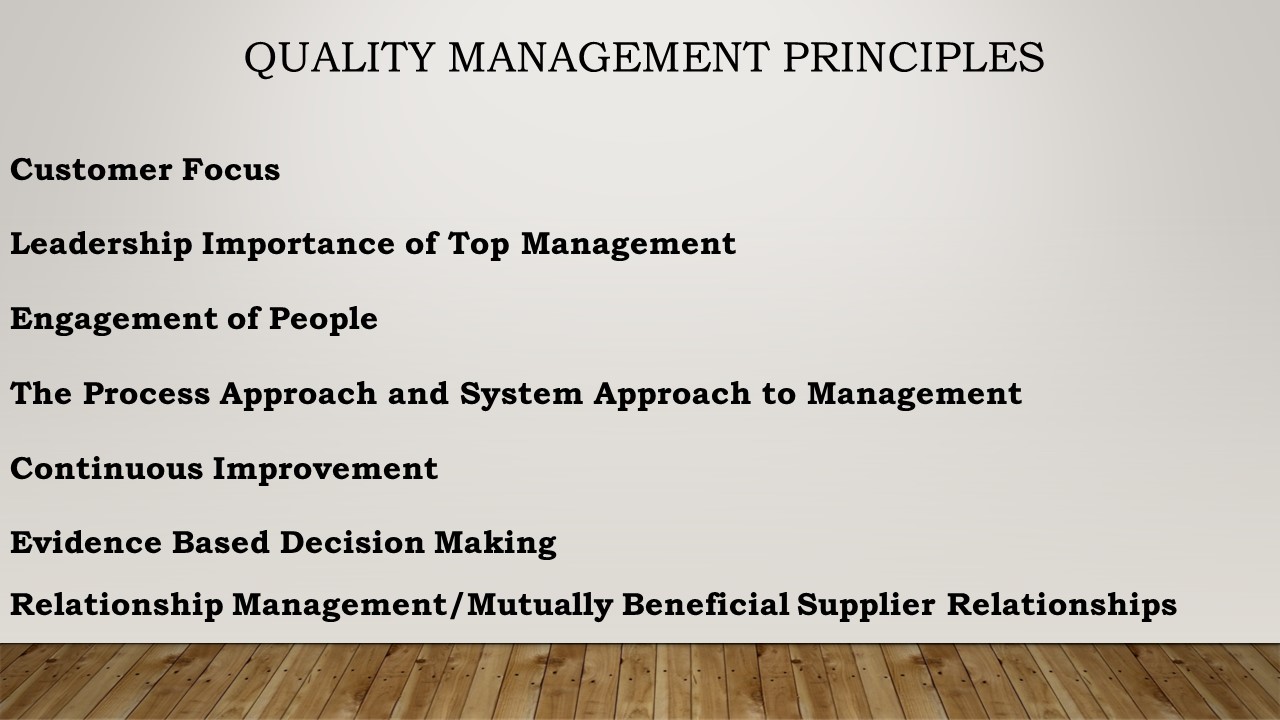 QUALITY MANAGEMENT PRINCIPLES

Customer Focus

Leadership Importance of Top Management

Engagement of People

The Process Approach and System Approach to Management

Continuous Improvement

Evidence Based Decision Making

Relationship Management/Mutually Beneficial Supplier Relationships